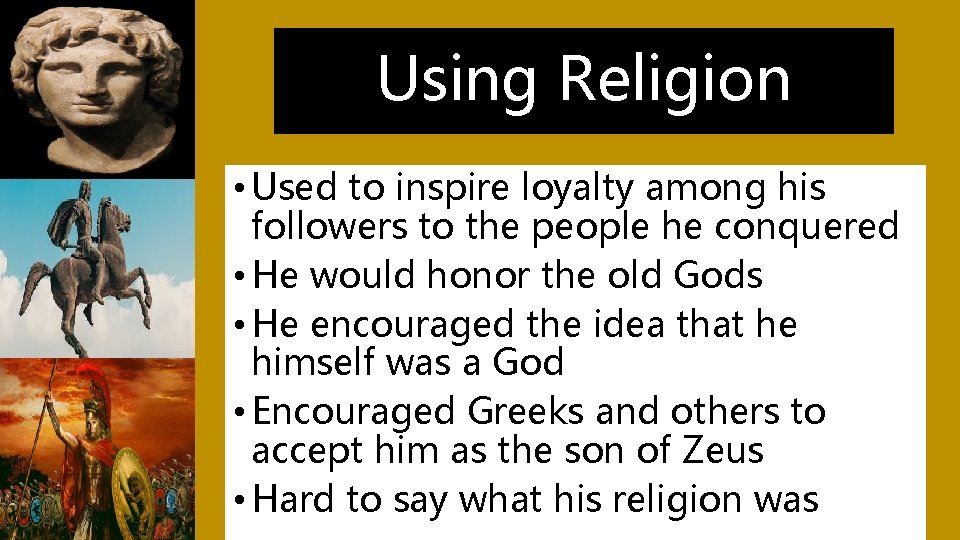 Using Religion

• Used to inspire loyalty among his followers to the people he conquered
• He would honor the old Gods
• He encouraged the idea that he himself was a God
• Encouraged Greeks and others to accept him as the son of Zeus
• Hard to say what his religion was